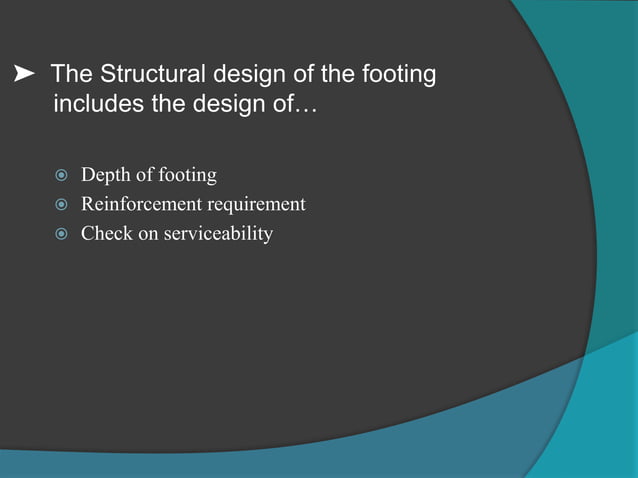 ➤ The Structural design of the footing includes the design of…

- Depth of footing
- Reinforcement requirement
- Check on serviceability